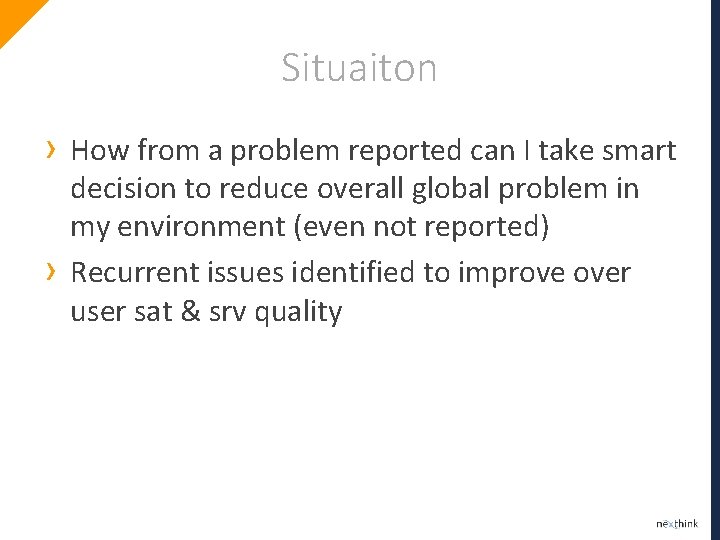 Situaiton

› How from a problem reported can I take smart decision to reduce overall global problem in my environment (even not reported)

› Recurrent issues identified to improve over user sat & srv quality

nexthink